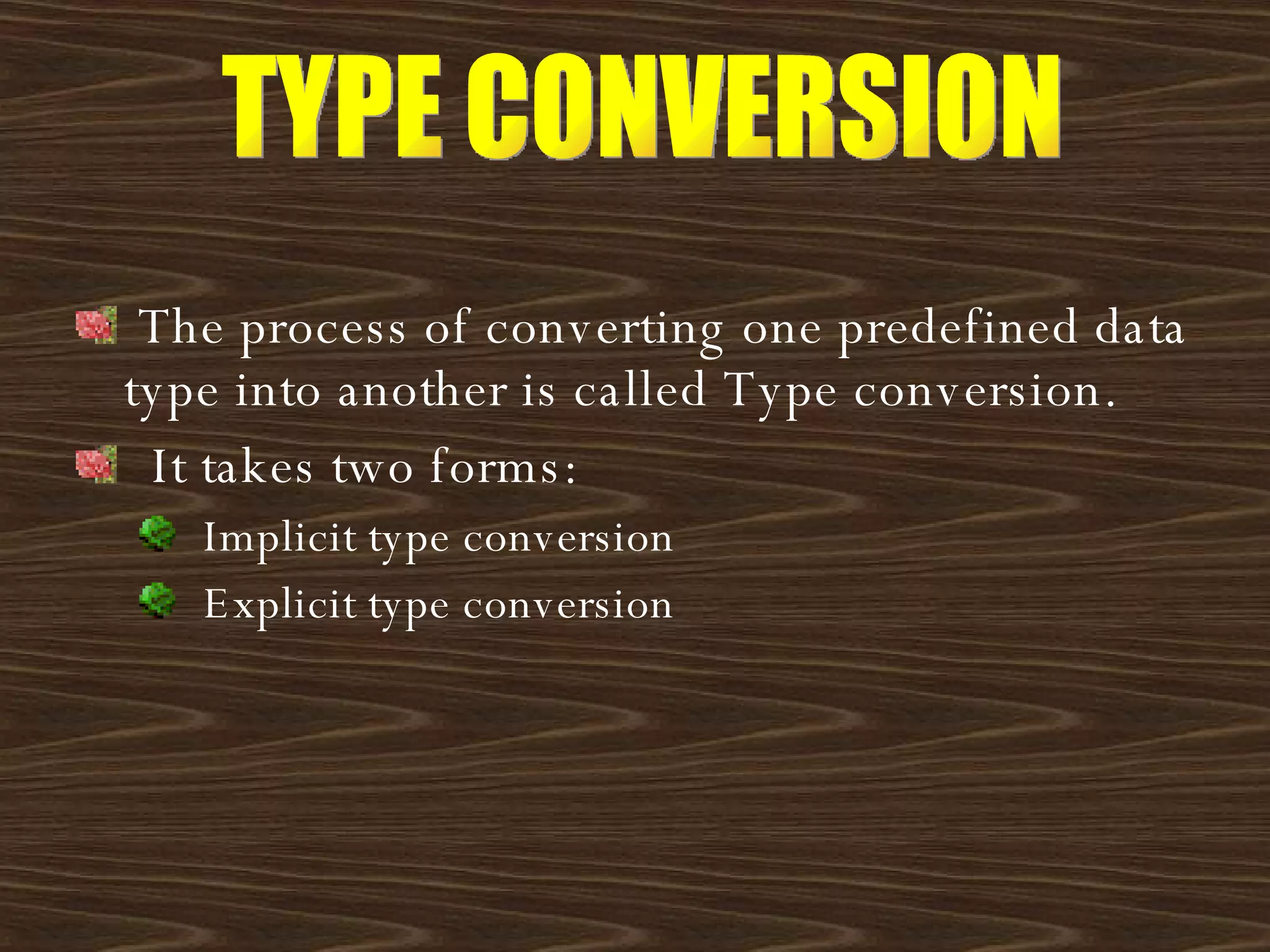 TYPE CONVERSION

The process of converting one predefined data type into another is called Type conversion.

It takes two forms:

Implicit type conversion

Explicit type conversion